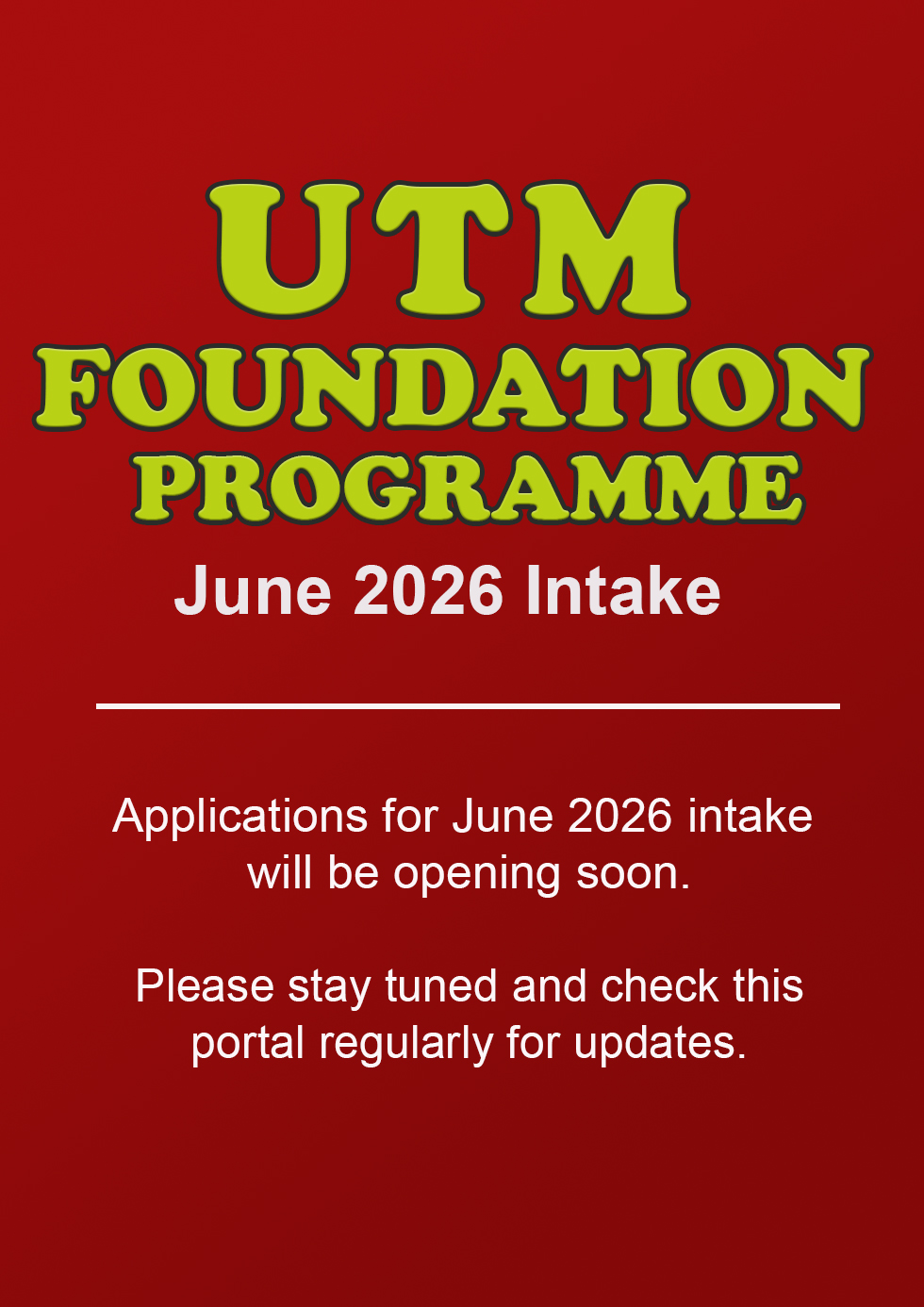 UTM
FOUNDATION
PROGRAMME
June 2026 Intake

Applications for June 2026 intake will be opening soon.

Please stay tuned and check this portal regularly for updates.